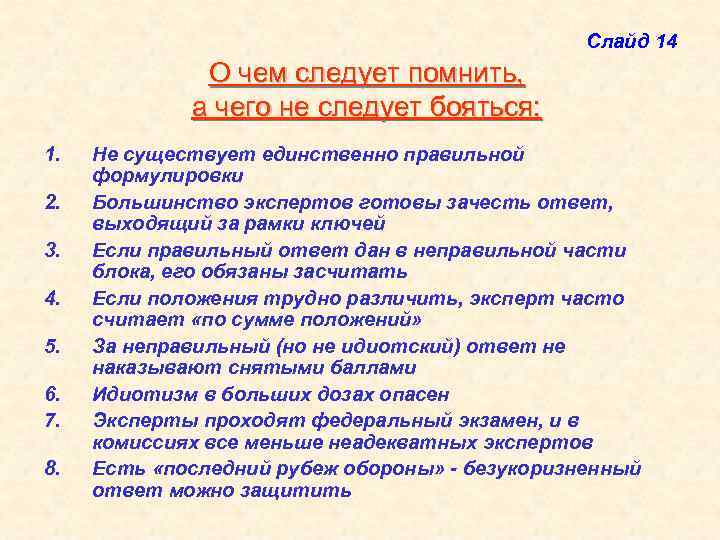 Слайд 14

О чем следует помнить, а чего не следует бояться:

1. Не существует единственно правильной формулировки
2. Большинство экспертов готовы зачесть ответ, выходящий за рамки ключей
3. Если правильный ответ дан в неправильной части блока, его обязаны засчитать
4. Если положения трудно различить, эксперт часто считает «по сумме положений»
5. За неправильный (но не идиотский) ответ не наказывают снятыми баллами
6. Идиотизм в больших дозах опасен
7. Эксперты проходят федеральный экзамен, и в комиссиях все меньше неадекватных экспертов
8. Есть «последний рубеж обороны» - безукоризненный ответ можно защитить